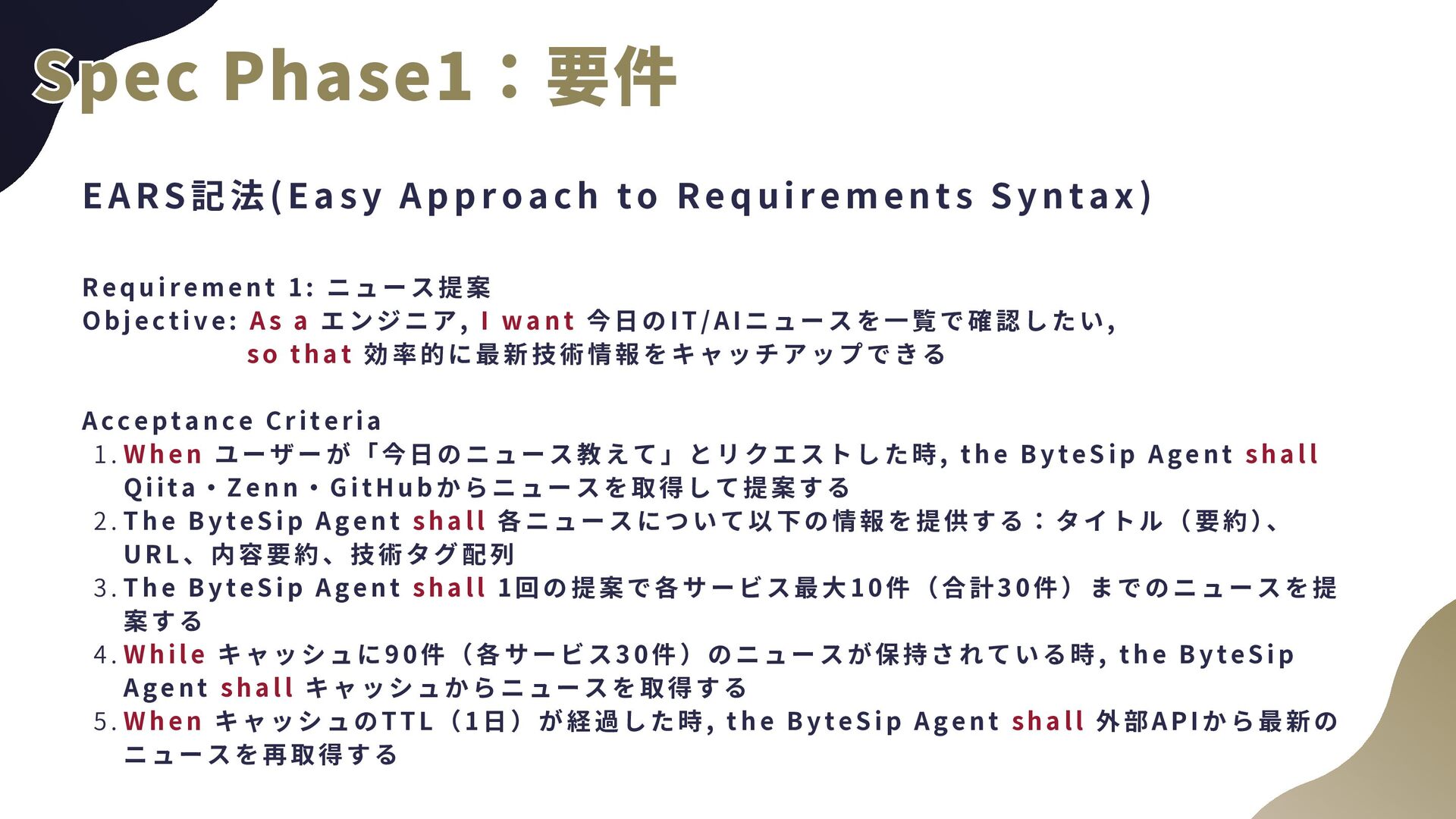 Spec Phase1：要件

EARS記法(Easy Approach to Requirements Syntax)

Requirement 1: ニュース提案
Objective: As a エンジニア, I want 今日のIT/AIニュースを一覧で確認したい,
so that 効率的に最新技術情報をキャッチアップできる

Acceptance Criteria
1. When ユーザーが「今日のニュース教えて」とリクエストした時, the ByteSip Agent shall Qiita・Zenn・GitHubからニュースを取得して提案する
2. The ByteSip Agent shall 各ニュースについて以下の情報を提供する：タイトル（要約)、URL、内容要約、技術タグ配列
3. The ByteSip Agent shall 1回の提案で各サービス最大10件（合計30件）までのニュースを提案する
4. While キャッシュに90件（各サービス30件）のニュースが保持されている時, the ByteSip Agent shall キャッシュからニュースを取得する
5. When キャッシュのTTL（1日）が経過した時, the ByteSip Agent shall 外部APIから最新のニュースを再取得する